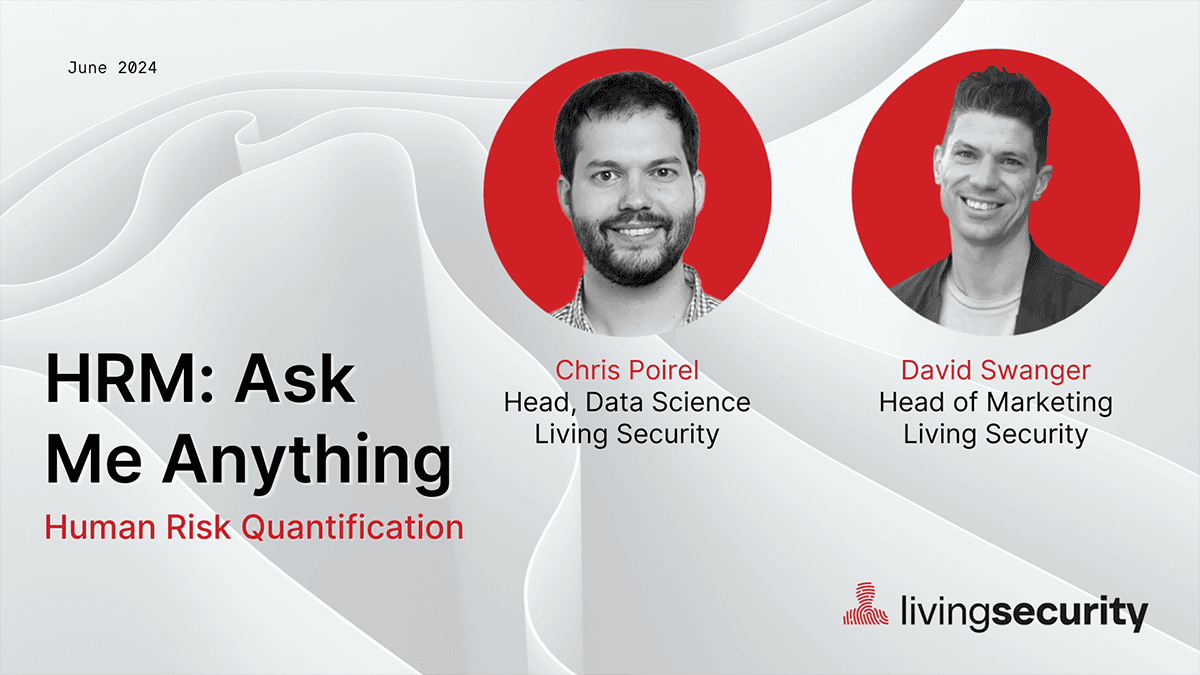 June 2024

HRM: Ask Me Anything

Human Risk Quantification

Chris Poirel
Head, Data Science
Living Security

David Swanger
Head of Marketing
Living Security

livingsecurity